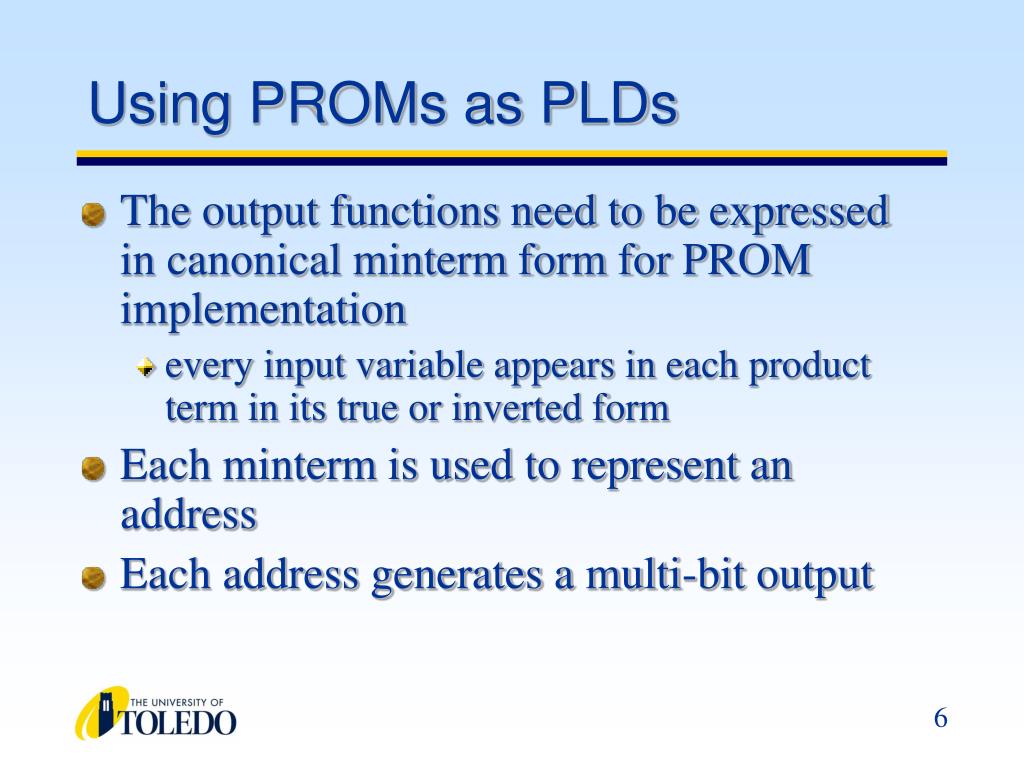 Using PROMs as PLDs

The output functions need to be expressed in canonical minterm form for PROM implementation

every input variable appears in each product term in its true or inverted form

Each minterm is used to represent an address

Each address generates a multi-bit output

THE UNIVERSITY OF TOLEDO

6